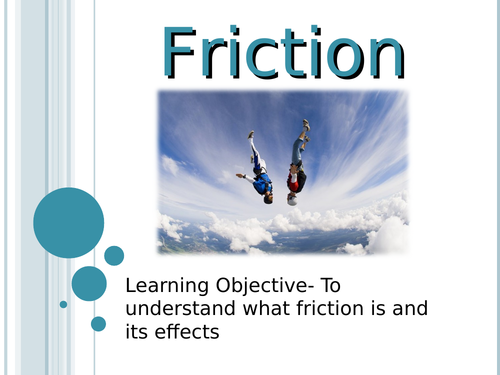 Friction

Learning Objective- To understand what friction is and its effects